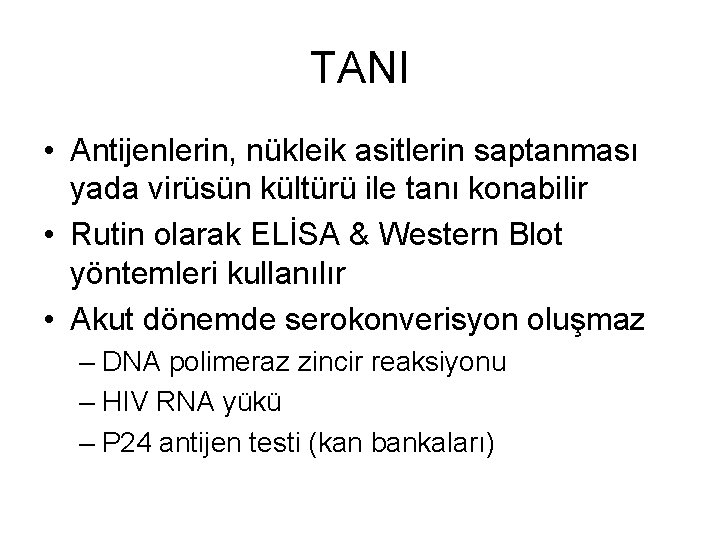 TANI

• Antijenlerin, nükleik asitlerin saptanması yada virüsün kültürü ile tanı konabilir
• Rutin olarak ELİSA & Western Blot yöntemleri kullanılır
• Akut dönemde serokonverisyon oluşmaz
– DNA polimeraz zincir reaksiyonu
– HIV RNA yükü
– P24 antijen testi (kan bankaları)